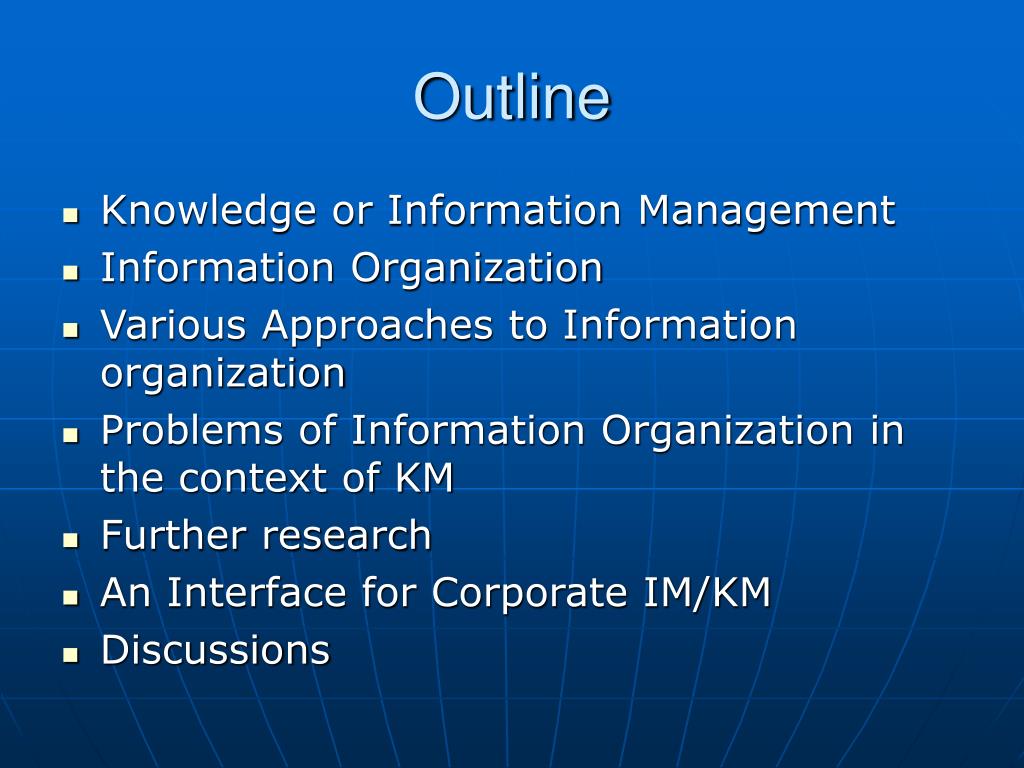 Outline

- Knowledge or Information Management
- Information Organization
- Various Approaches to Information organization
- Problems of Information Organization in the context of KM
- Further research
- An Interface for Corporate IM/KM
- Discussions